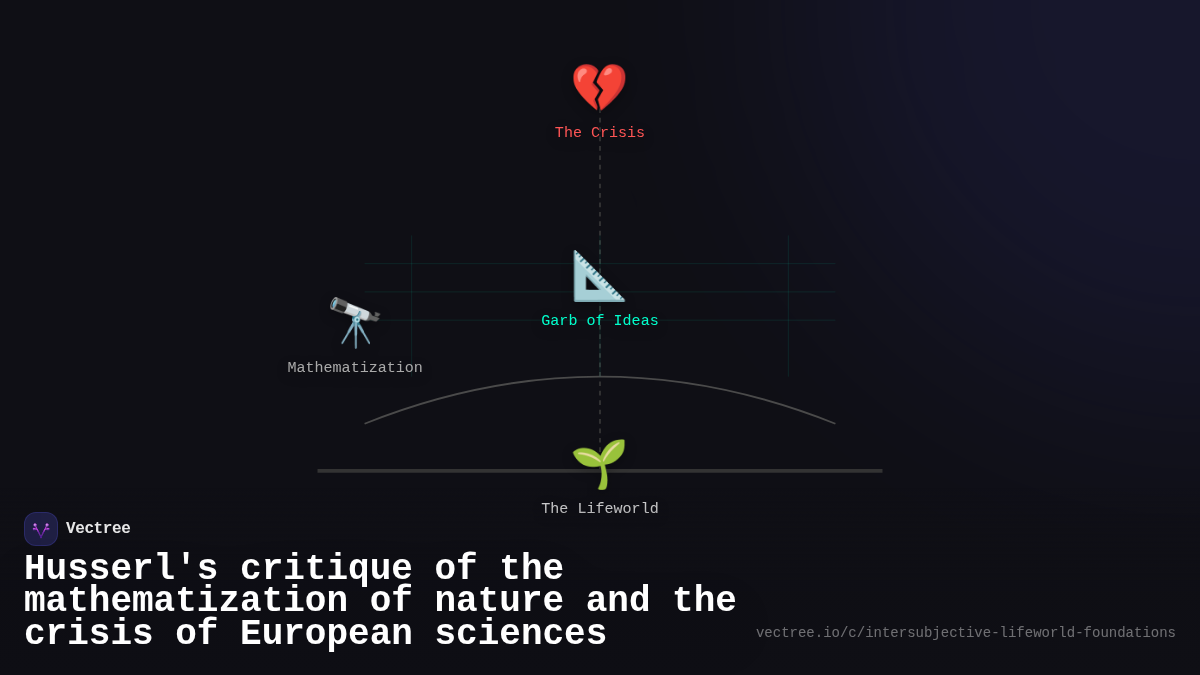 The Crisis

Garb of Ideas

Mathematization

The Lifeworld

Vectree

Husserl's critique of the mathematization of nature and the crisis of European sciences

vectree.io/c/intersubjective-lifeworld-foundations